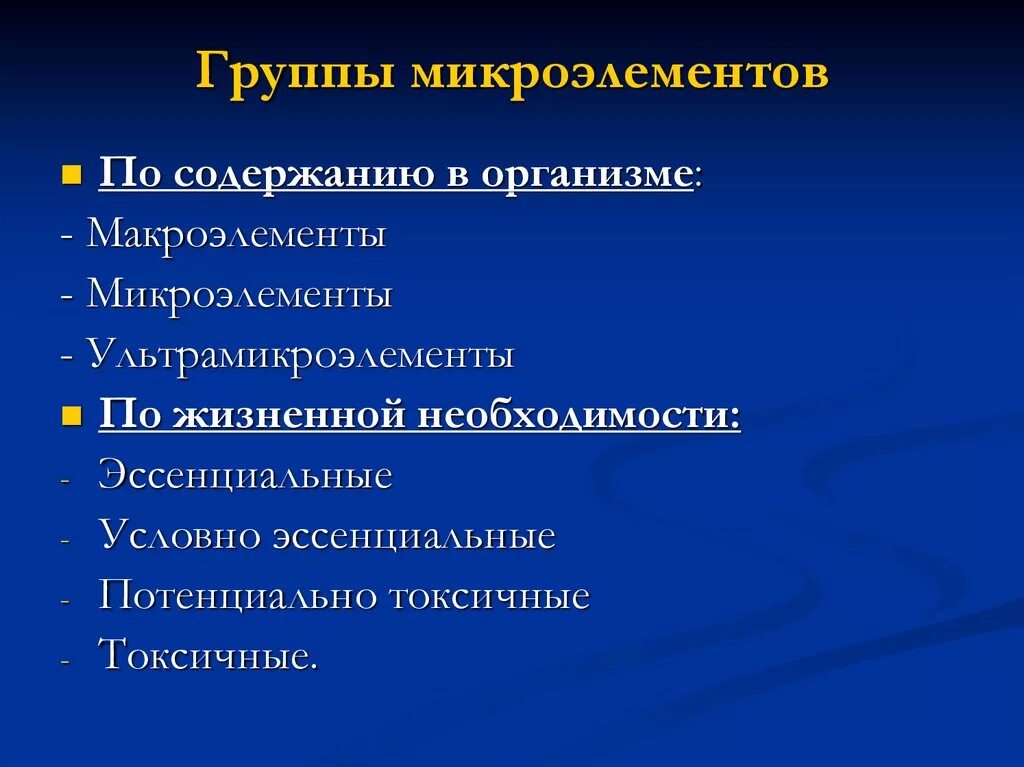 Группы микроэлементов

По содержанию в организме:
- Макроэлементы
- Микроэлементы
- Ультрамикроэлементы

По жизненной необходимости:
- Эссенциальные
- Условно эссенциальные
- Потенциально токсичные
- Токсичные.